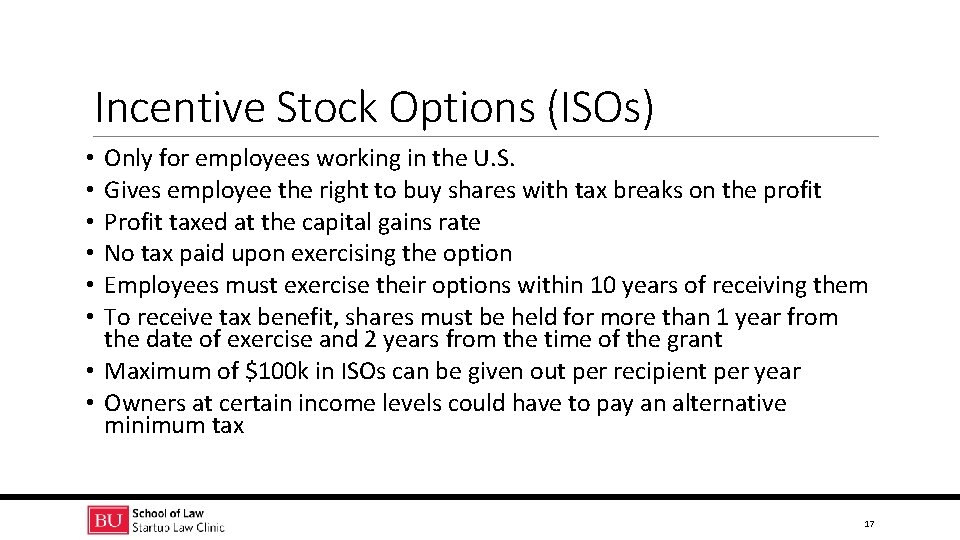 Incentive Stock Options (ISOs)

• Only for employees working in the U.S.
• Gives employee the right to buy shares with tax breaks on the profit
• Profit taxed at the capital gains rate
• No tax paid upon exercising the option
• Employees must exercise their options within 10 years of receiving them
• To receive tax benefit, shares must be held for more than 1 year from the date of exercise and 2 years from the time of the grant
• Maximum of \$100k in ISOs can be given out per recipient per year
• Owners at certain income levels could have to pay an alternative minimum tax

BU School of Law
Startup Law Clinic

17